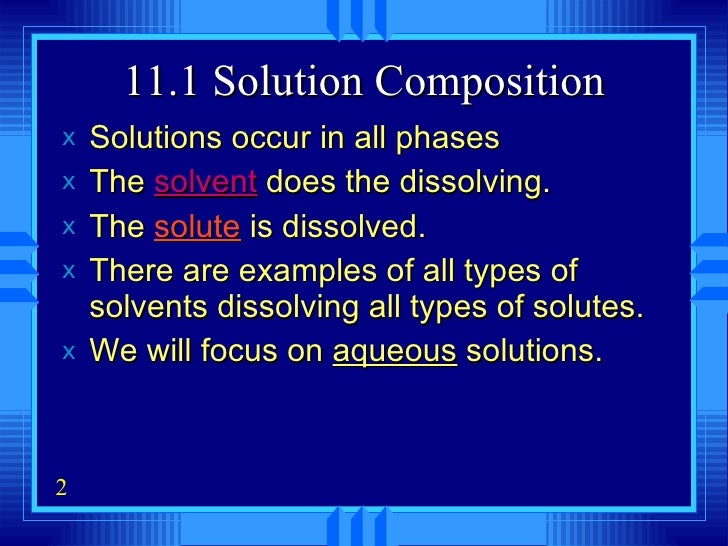 11.1 Solution Composition

x Solutions occur in all phases

x The solvent does the dissolving.

x The solute is dissolved.

x There are examples of all types of solvents dissolving all types of solutes.

x We will focus on aqueous solutions.

2